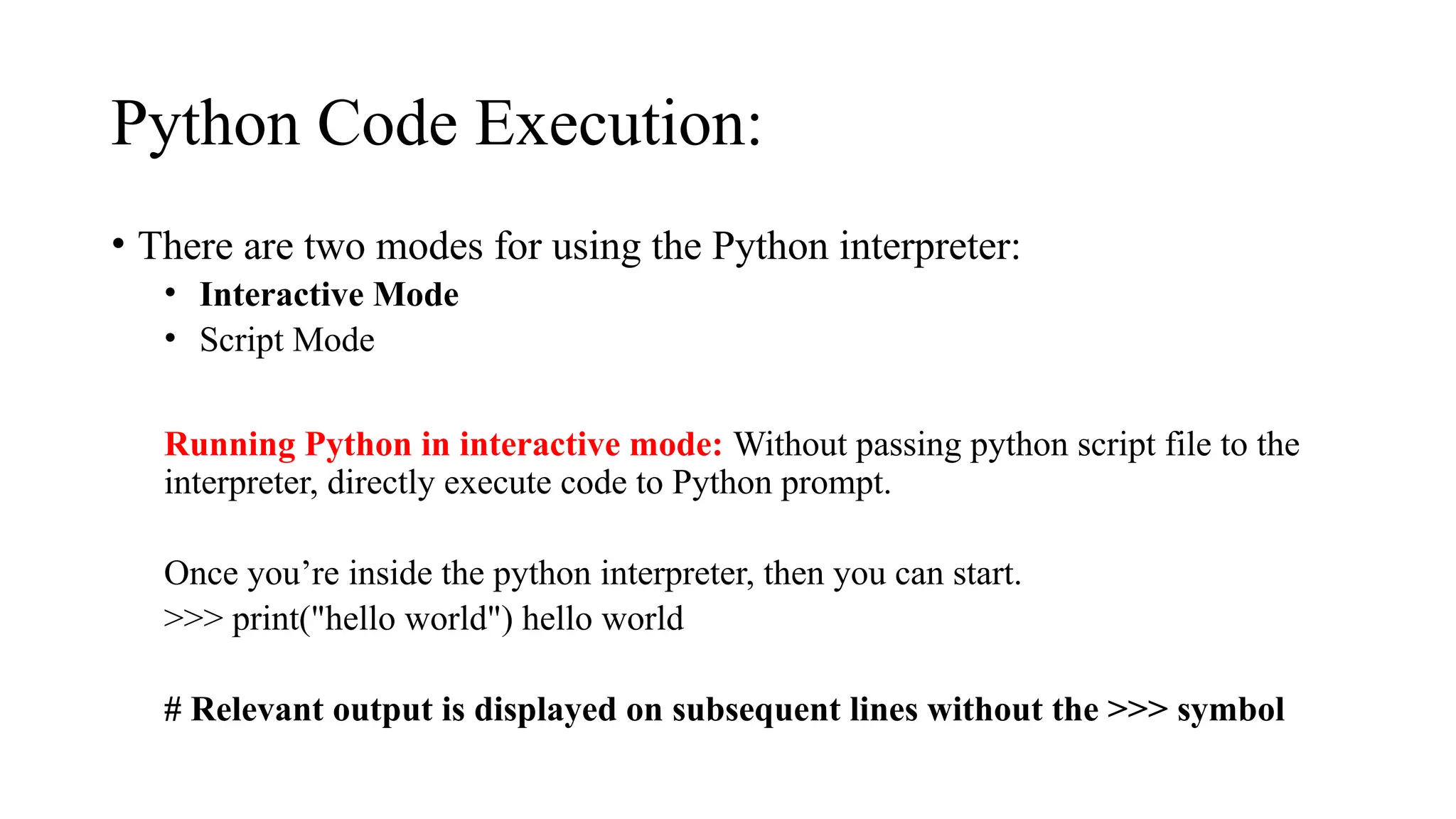 Python Code Execution:

• There are two modes for using the Python interpreter:
  • Interactive Mode
  • Script Mode

Running Python in interactive mode: Without passing python script file to the interpreter, directly execute code to Python prompt.

Once you’re inside the python interpreter, then you can start.
>>> print("hello world") hello world

# Relevant output is displayed on subsequent lines without the >>> symbol